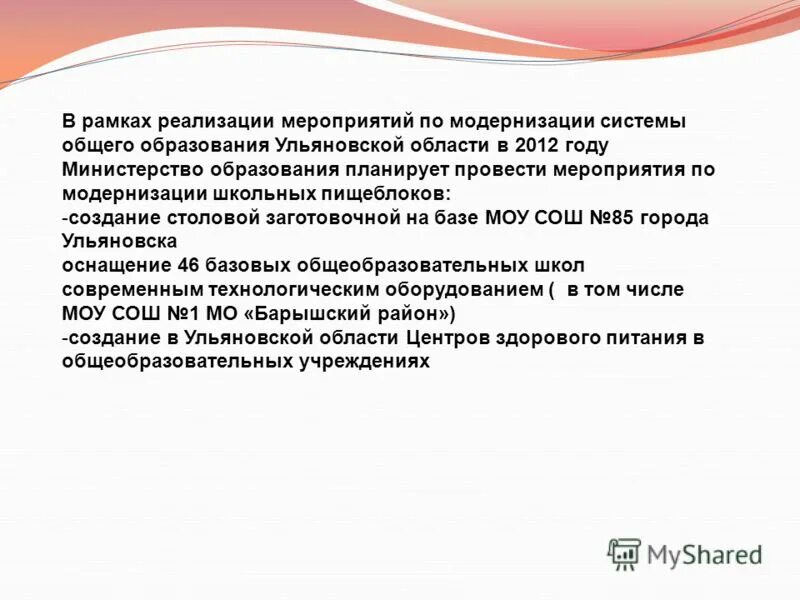 В рамках реализации мероприятий по модернизации системы общего образования Ульяновской области в 2012 году Министерство образования планирует провести мероприятия по модернизации школьных пищеблоков:
-создание столовой заготовочной на базе МОУ СОШ №85 города Ульяновска
оснащение 46 базовых общеобразовательных школ современным технологическим оборудованием ( в том числе МОУ СОШ №1 МО «Барышский район»)
-создание в Ульяновской области Центров здорового питания в общеобразовательных учреждениях

MyShared